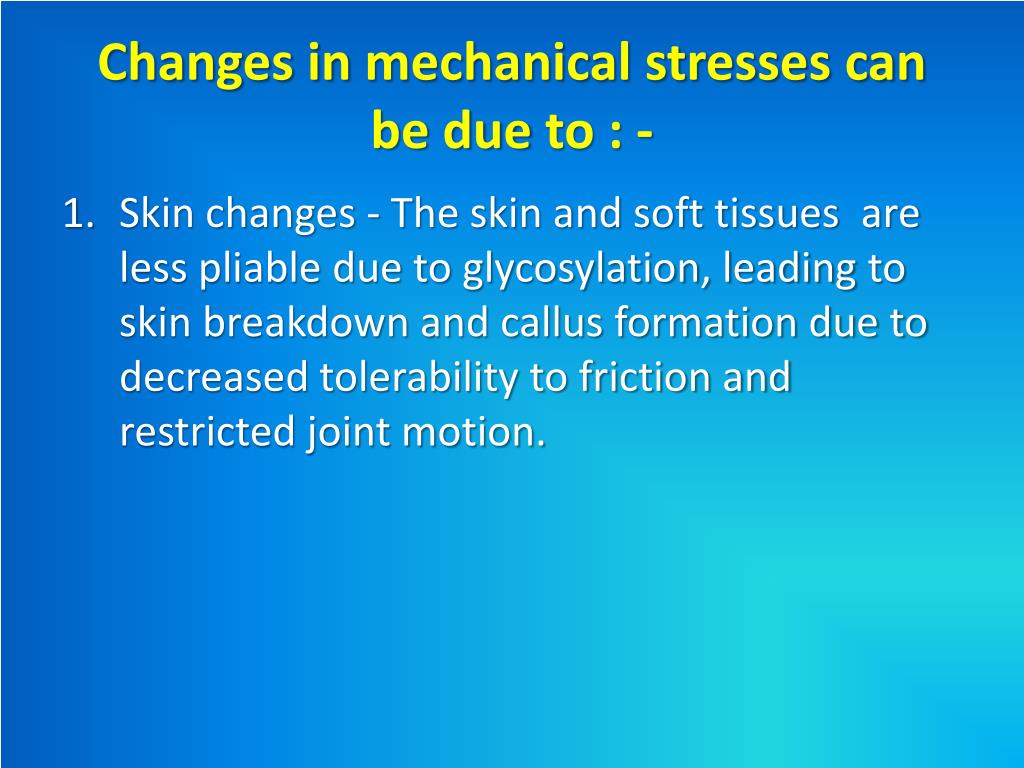 Changes in mechanical stresses can be due to : -

1. Skin changes - The skin and soft tissues are less pliable due to glycosylation, leading to skin breakdown and callus formation due to decreased tolerability to friction and restricted joint motion.